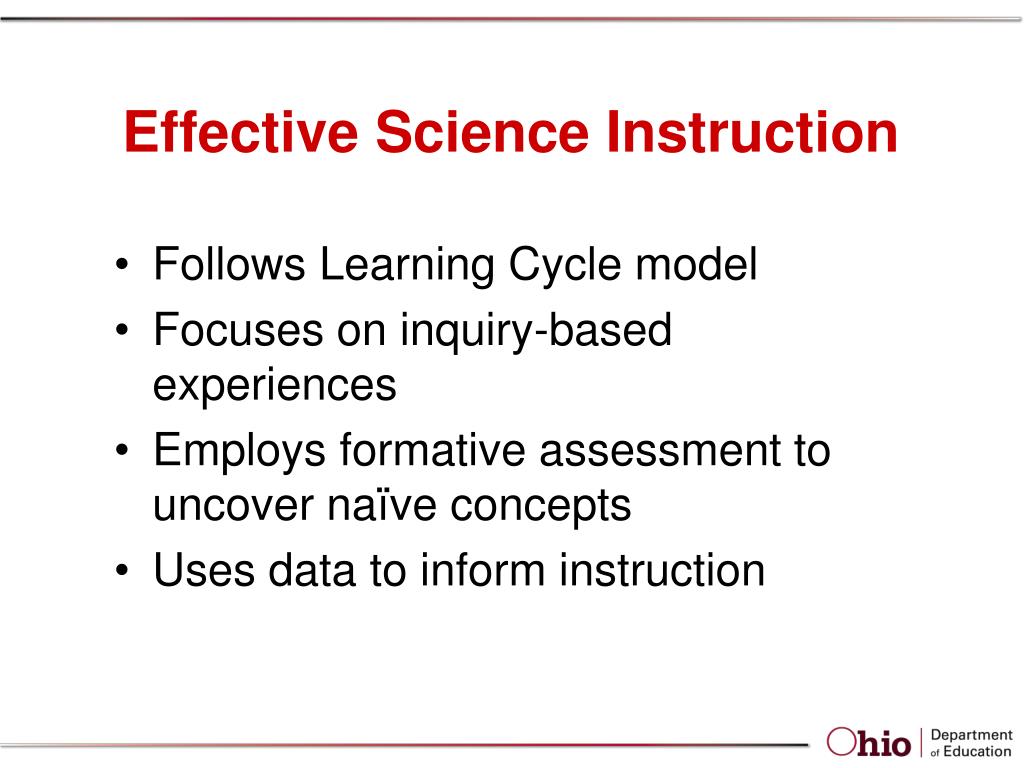 Effective Science Instruction

• Follows Learning Cycle model
• Focuses on inquiry-based experiences
• Employs formative assessment to uncover naïve concepts
• Uses data to inform instruction

Ohio | Department of Education